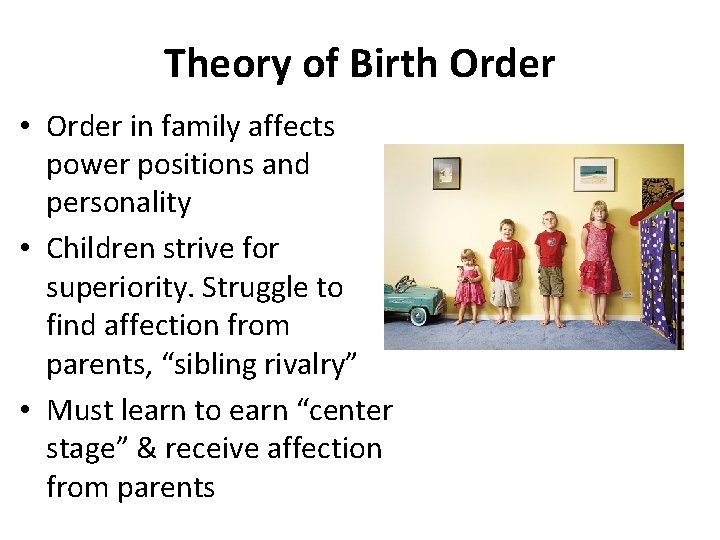 Theory of Birth Order

• Order in family affects power positions and personality
• Children strive for superiority. Struggle to find affection from parents, “sibling rivalry”
• Must learn to earn “center stage” & receive affection from parents